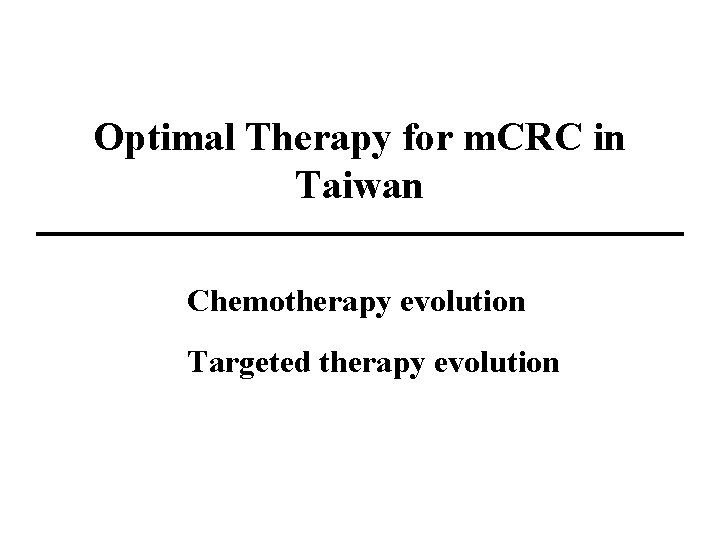 Optimal Therapy for mCRC in Taiwan

Chemotherapy evolution

Targeted therapy evolution